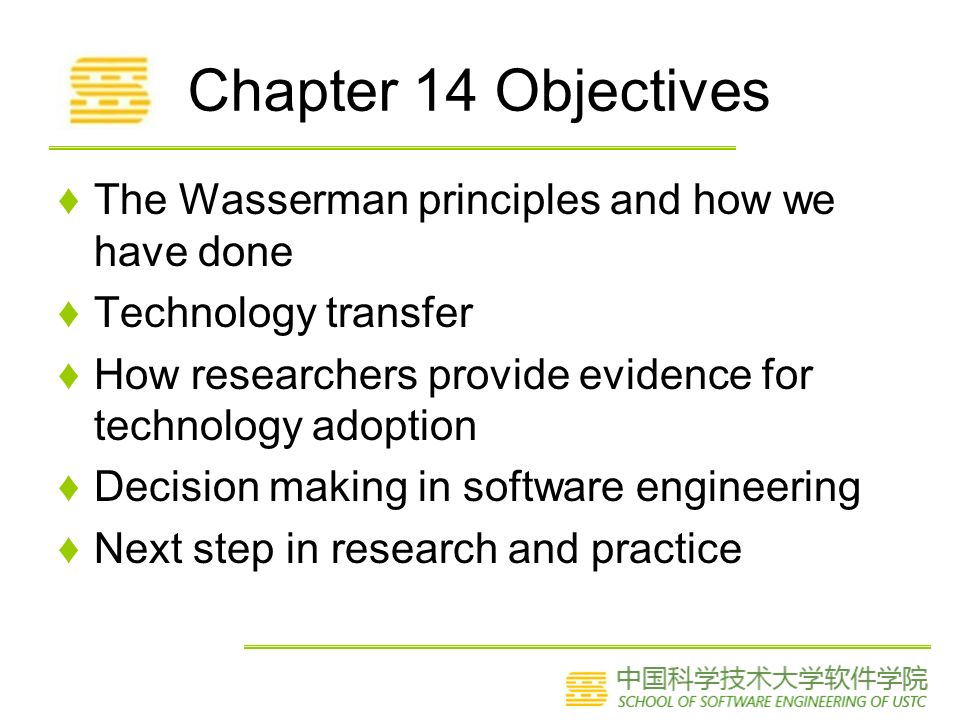 Chapter 14 Objectives

♦ The Wasserman principles and how we have done
♦ Technology transfer
♦ How researchers provide evidence for technology adoption
♦ Decision making in software engineering
♦ Next step in research and practice

中国科学技术大学软件学院
SCHOOL OF SOFTWARE ENGINEERING OF USTC